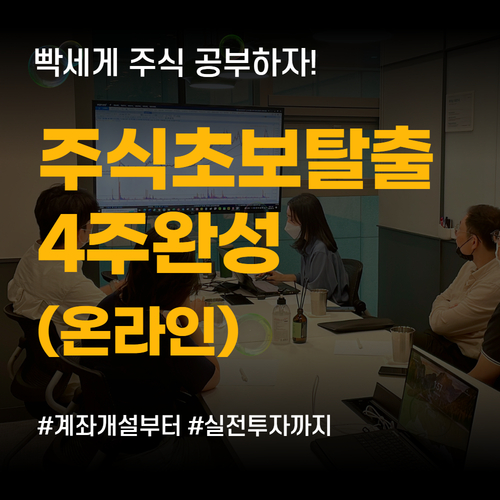 빡세게 주식 공부하자!

주식초보탈출
4주완성
(온라인)

#계좌개설부터 #실전투자까지